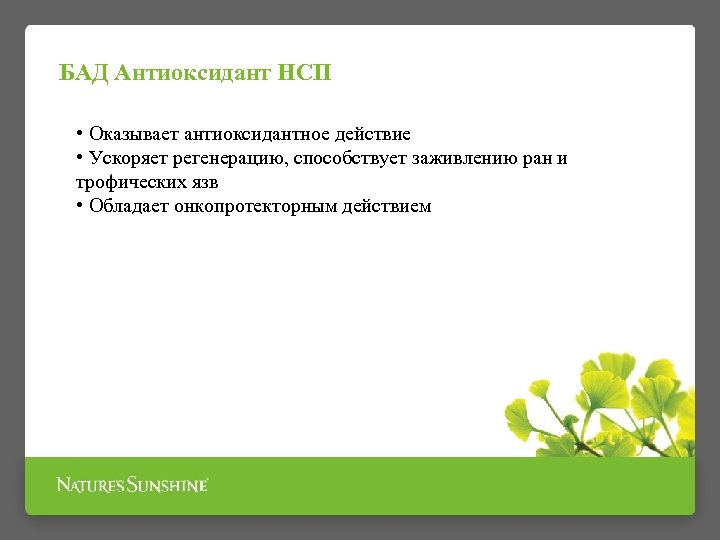 БАД Антиоксидант НСП

• Оказывает антиоксидантное действие
• Ускоряет регенерацию, способствует заживлению ран и трофических язв
• Обладает онкопротекторным действием

NATURE'S SUNSHINE